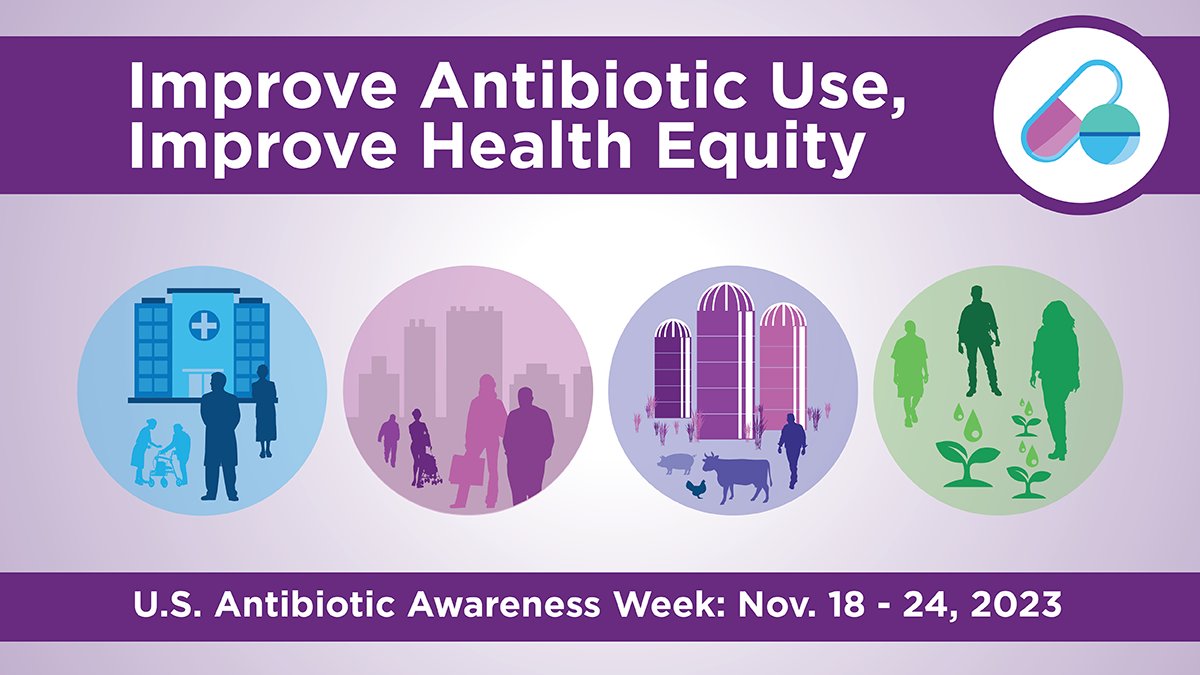 Improve Antibiotic Use, Improve Health Equity

U.S. Antibiotic Awareness Week: Nov. 18 - 24, 2023